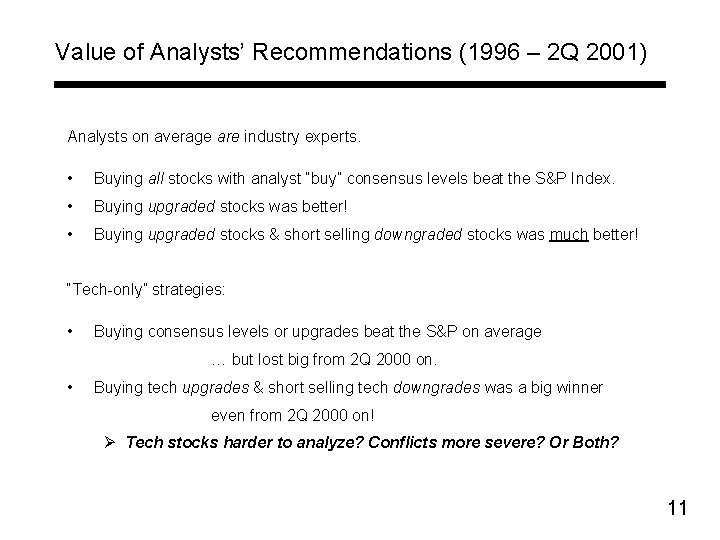 Value of Analysts' Recommendations (1996 – 2Q 2001)

Analysts on average are industry experts.

• Buying all stocks with analyst "buy" consensus levels beat the S&P Index.
• Buying upgraded stocks was better!
• Buying upgraded stocks & short selling downgraded stocks was much better!

"Tech-only" strategies:

• Buying consensus levels or upgrades beat the S&P on average
… but lost big from 2Q 2000 on.
• Buying tech upgrades & short selling tech downgrades was a big winner
even from 2Q 2000 on!
➢ Tech stocks harder to analyze? Conflicts more severe? Or Both?

11